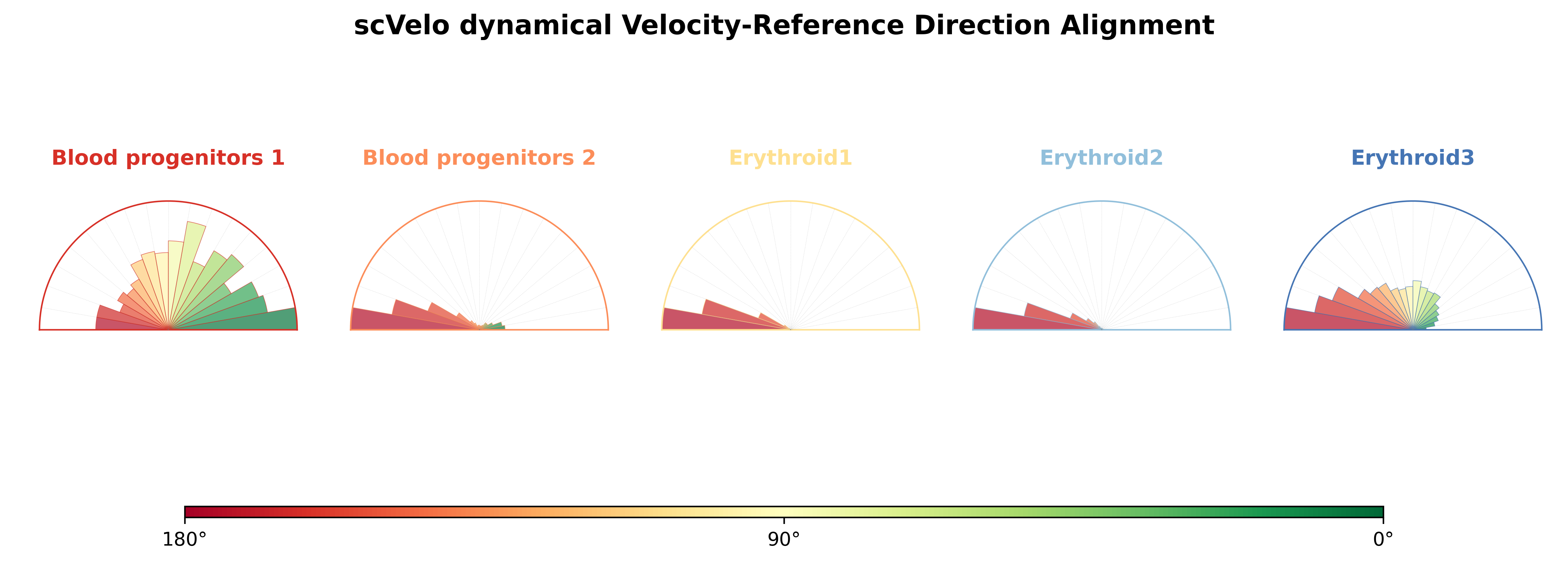 scVelo dynamical Velocity-Reference Direction Alignment

Blood progenitors 1

Blood progenitors 2

Erythroid1

Erythroid2

Erythroid3

180°

90°

0°